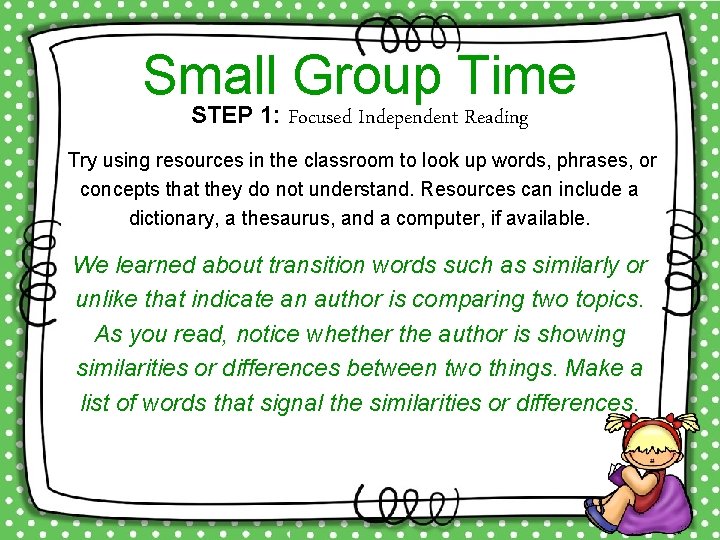 Small Group Time

STEP 1: Focused Independent Reading

Try using resources in the classroom to look up words, phrases, or concepts that they do not understand. Resources can include a dictionary, a thesaurus, and a computer, if available.

We learned about transition words such as similarly or unlike that indicate an author is comparing two topics. As you read, notice whether the author is showing similarities or differences between two things. Make a list of words that signal the similarities or differences.